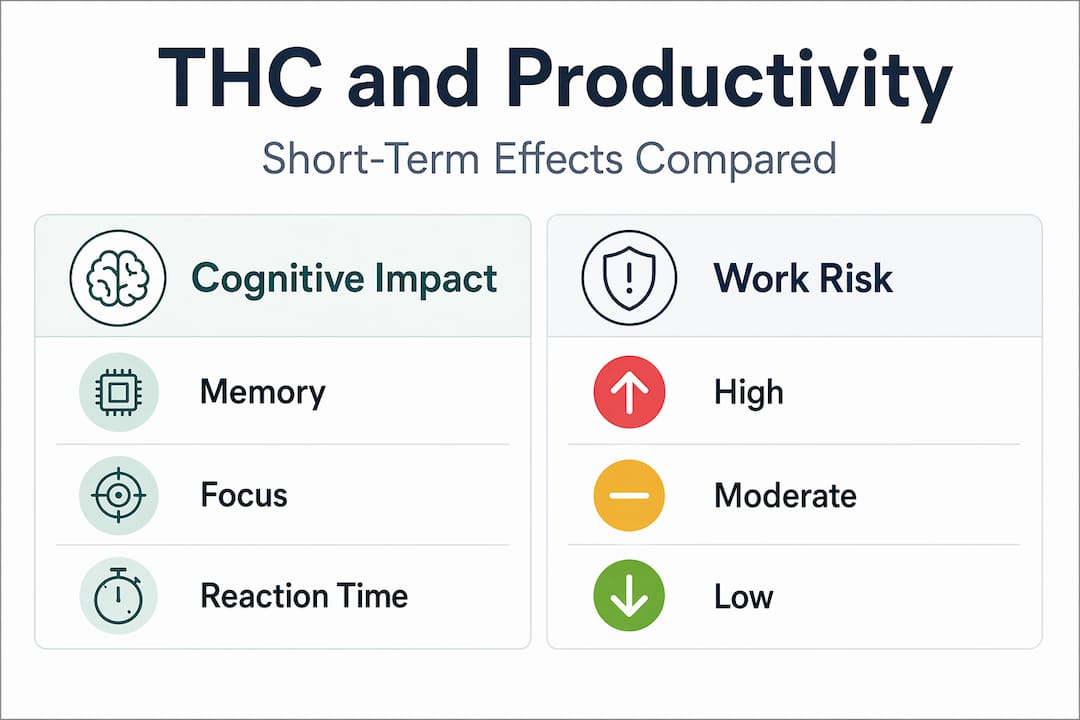 THC and Productivity

Short-Term Effects Compared

Cognitive Impact

Memory

Focus

Reaction Time

Work Risk

High

Moderate

Low